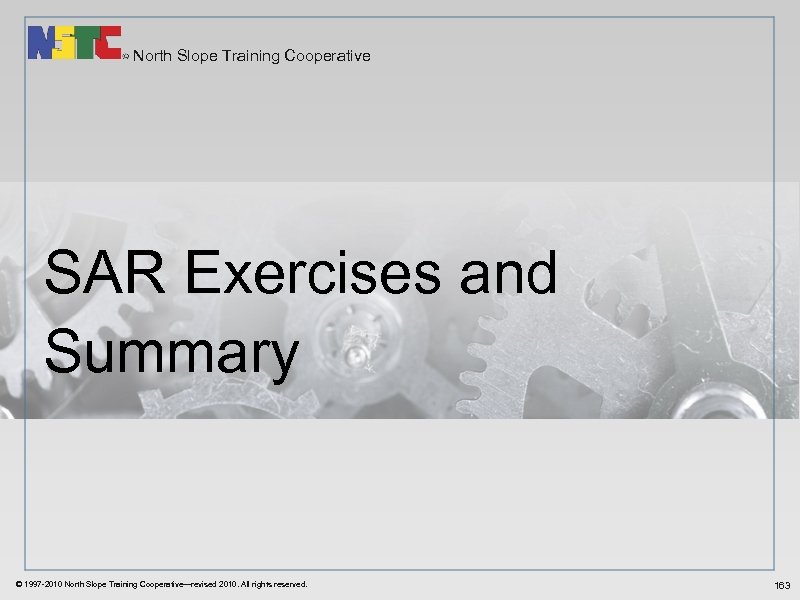 NSTC North Slope Training Cooperative

SAR Exercises and Summary

© 1997-2010 North Slope Training Cooperative—revised 2010. All rights reserved.

163